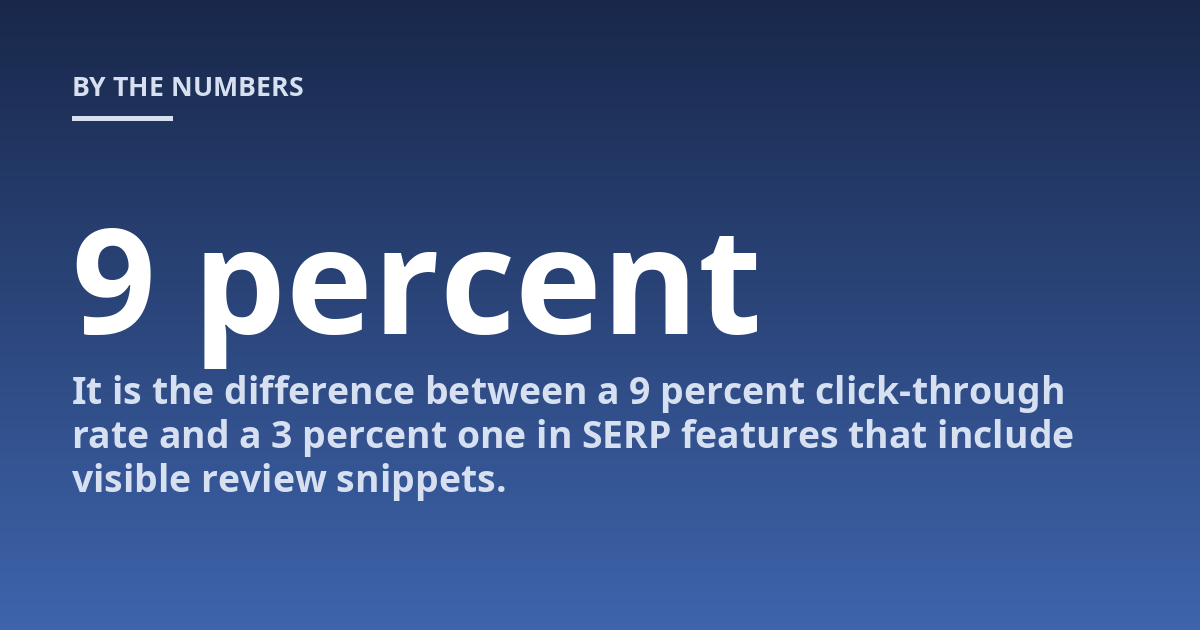 BY THE NUMBERS

9 percent

It is the difference between a 9 percent click-through rate and a 3 percent one in SERP features that include visible review snippets.